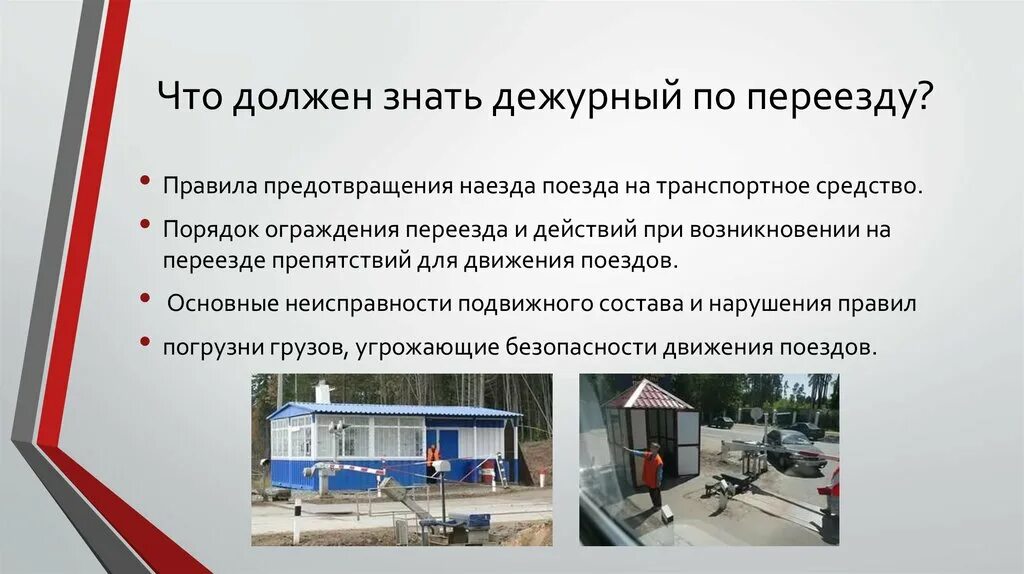 Что должен знать дежурный по переезду?

• Правила предотвращения наезда поезда на транспортное средство.

• Порядок ограждения переезда и действий при возникновении на переезде препятствий для движения поездов.

• Основные неисправности подвижного состава и нарушения правил

• погрузни грузов, угрожающие безопасности движения поездов.